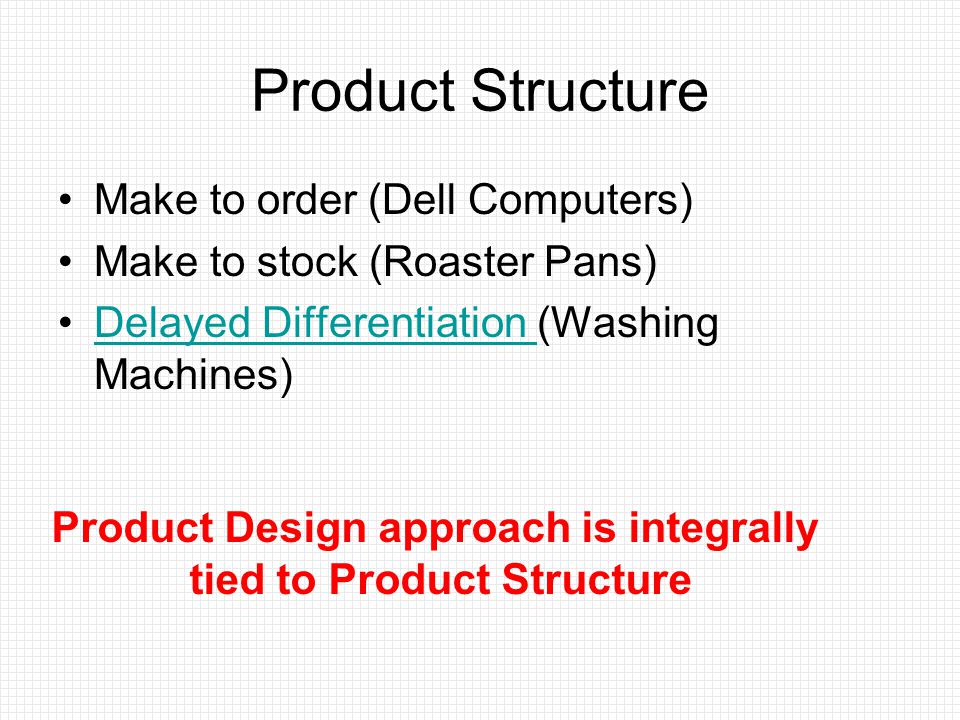 Product Structure

• Make to order (Dell Computers)
• Make to stock (Roaster Pans)
• Delayed Differentiation (Washing Machines)

Product Design approach is integrally tied to Product Structure